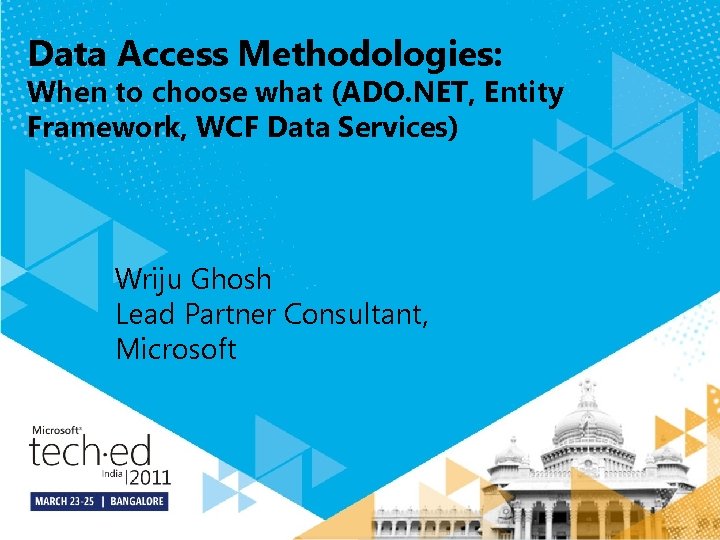 Data Access Methodologies:
When to choose what (ADO.NET, Entity Framework, WCF Data Services)

Wriju Ghosh
Lead Partner Consultant,
Microsoft

Microsoft®
tech·ed
India | 2011
MARCH 23-25 | BANGALORE